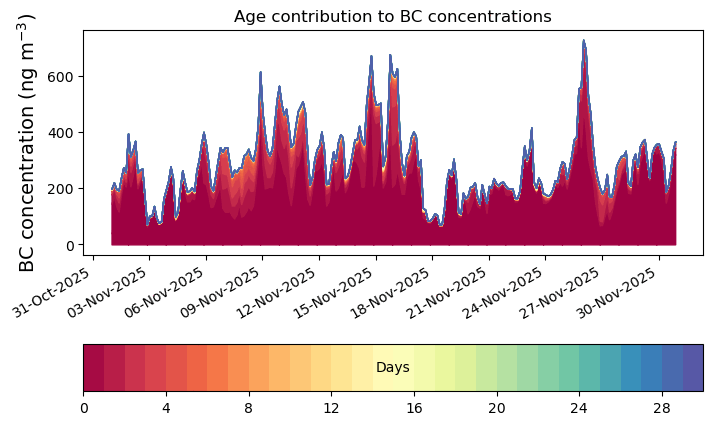 Age contribution to BC concentrations

BC concentration (ng m$^{-3}$)

600
400
200
0

31-Oct-2025
03-Nov-2025
06-Nov-2025
09-Nov-2025
12-Nov-2025
15-Nov-2025
18-Nov-2025
21-Nov-2025
24-Nov-2025
27-Nov-2025
30-Nov-2025

Days

0
4
8
12
16
20
24
28